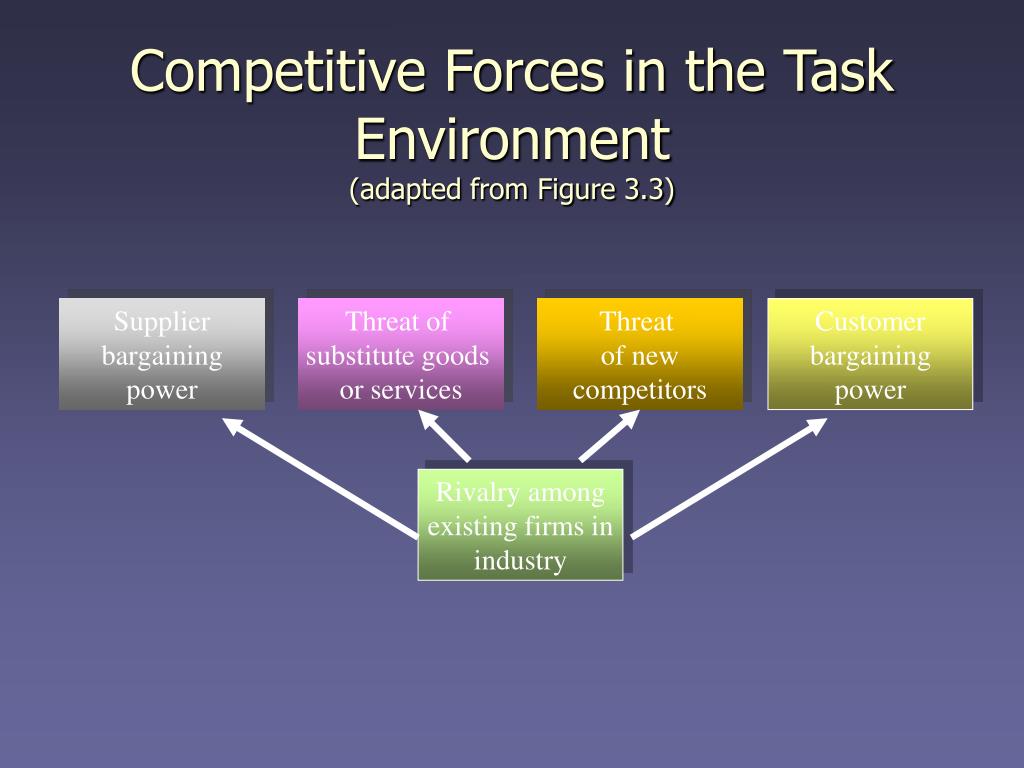 Competitive Forces in the Task Environment
(adapted from Figure 3.3)

Supplier bargaining power

Threat of substitute goods or services

Threat of new competitors

Customer bargaining power

Rivalry among existing firms in industry